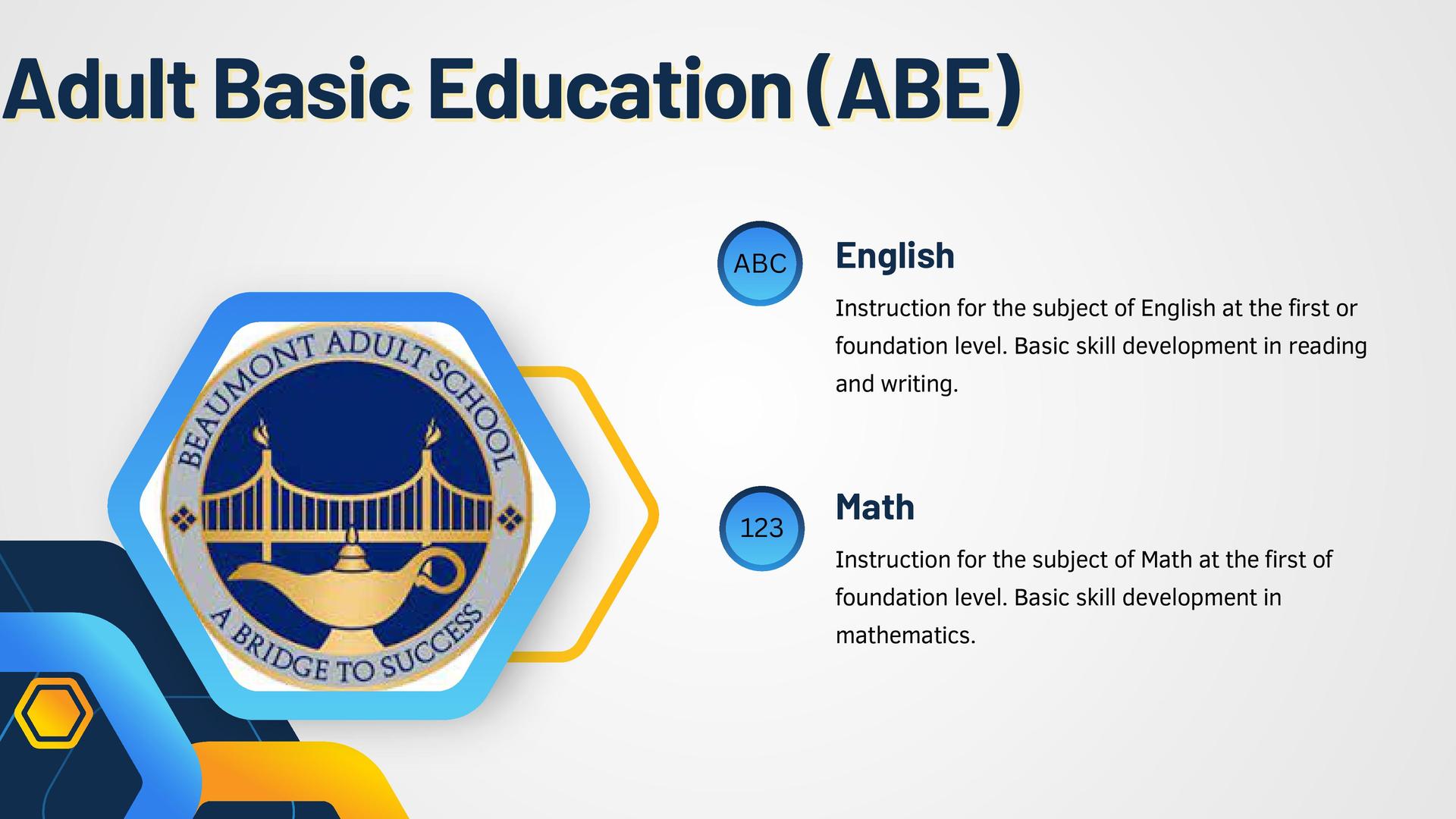 Adult Basic Education (ABE)

BEAUMONT ADULT SCHOOL
A BRIDGE TO SUCCESS

ABC

English

Instruction for the subject of English at the first or foundation level. Basic skill development in reading and writing.

123

Math

Instruction for the subject of Math at the first of foundation level. Basic skill development in mathematics.